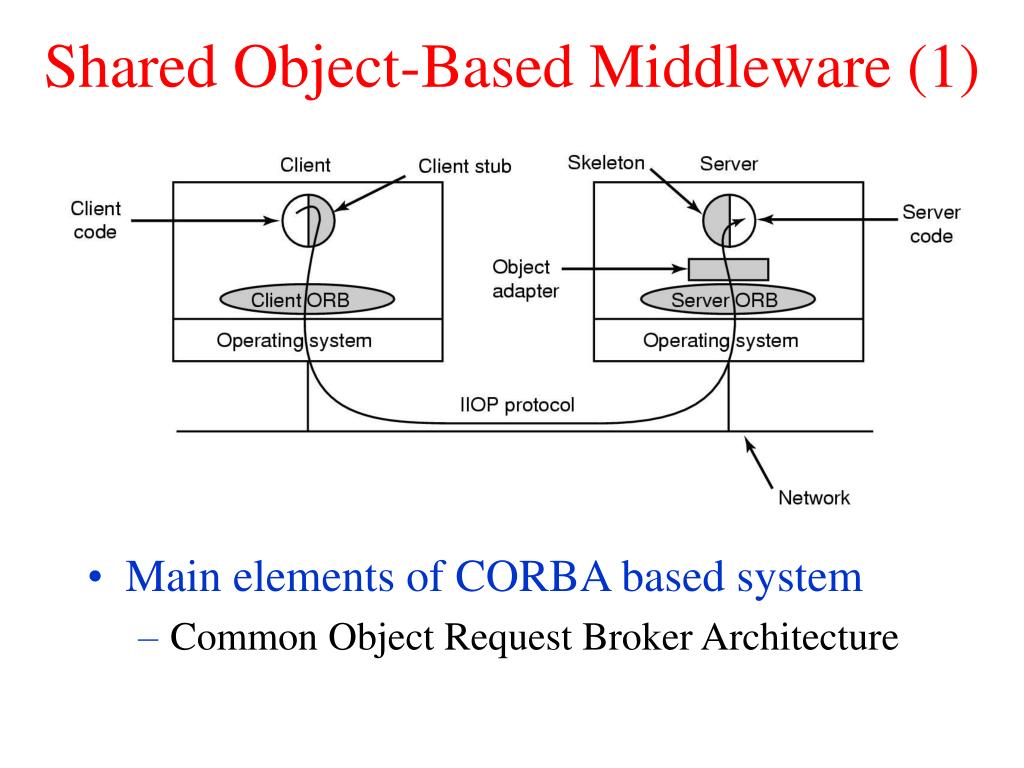 Shared Object-Based Middleware (1)

Client
Client stub
Skeleton
Server
Client code
Server code
Object adapter
Client ORB
Server ORB
Operating system
Operating system
IIOP protocol
Network

• Main elements of CORBA based system
– Common Object Request Broker Architecture